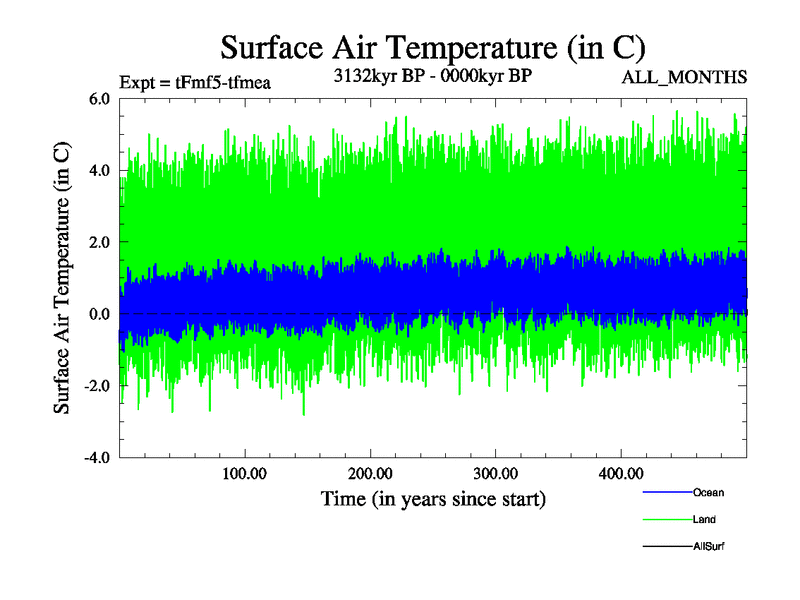 Surface Air Temperature (in C)

Expt = tFmf5-tfmea

3132kyr BP - 0000kyr BP

ALL_MONTHS

Surface Air Temperature (in C)

6.0
4.0
2.0
0.0
-2.0
-4.0

100.00
200.00
300.00
400.00

Time (in years since start)

Ocean
Land
AllSurf